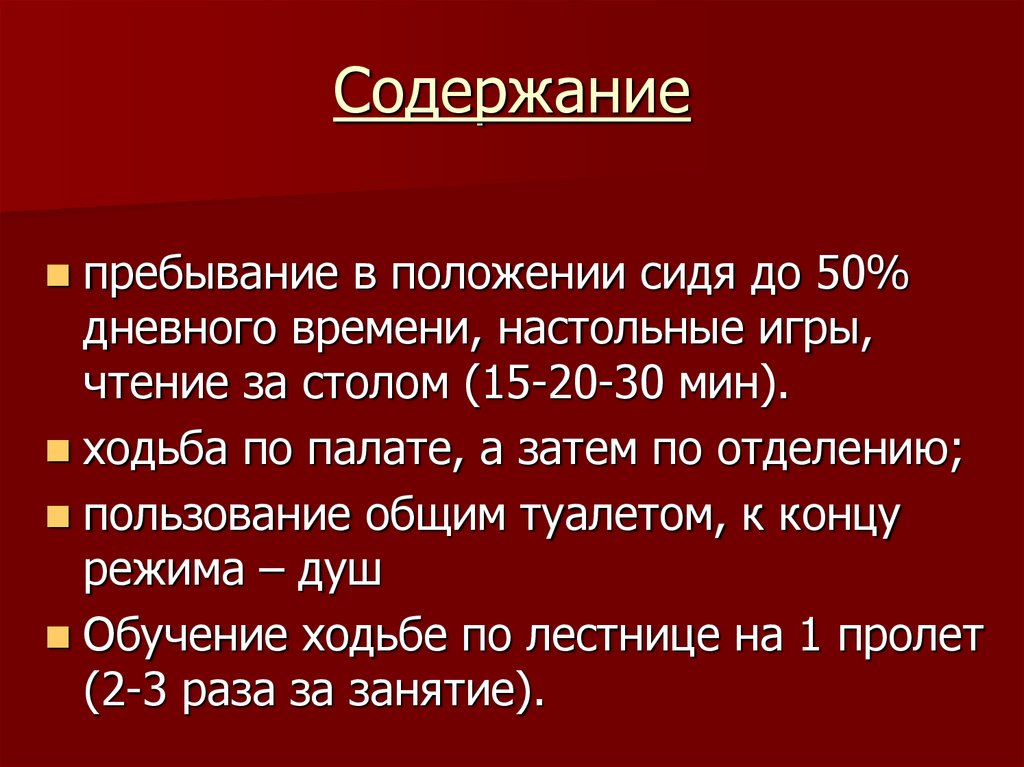 Содержание

пребывание в положении сидя до 50% дневного времени, настольные игры, чтение за столом (15-20-30 мин).

ходьба по палате, а затем по отделению;

пользование общим туалетом, к концу режима – душ

Обучение ходьбе по лестнице на 1 пролет (2-3 раза за занятие).